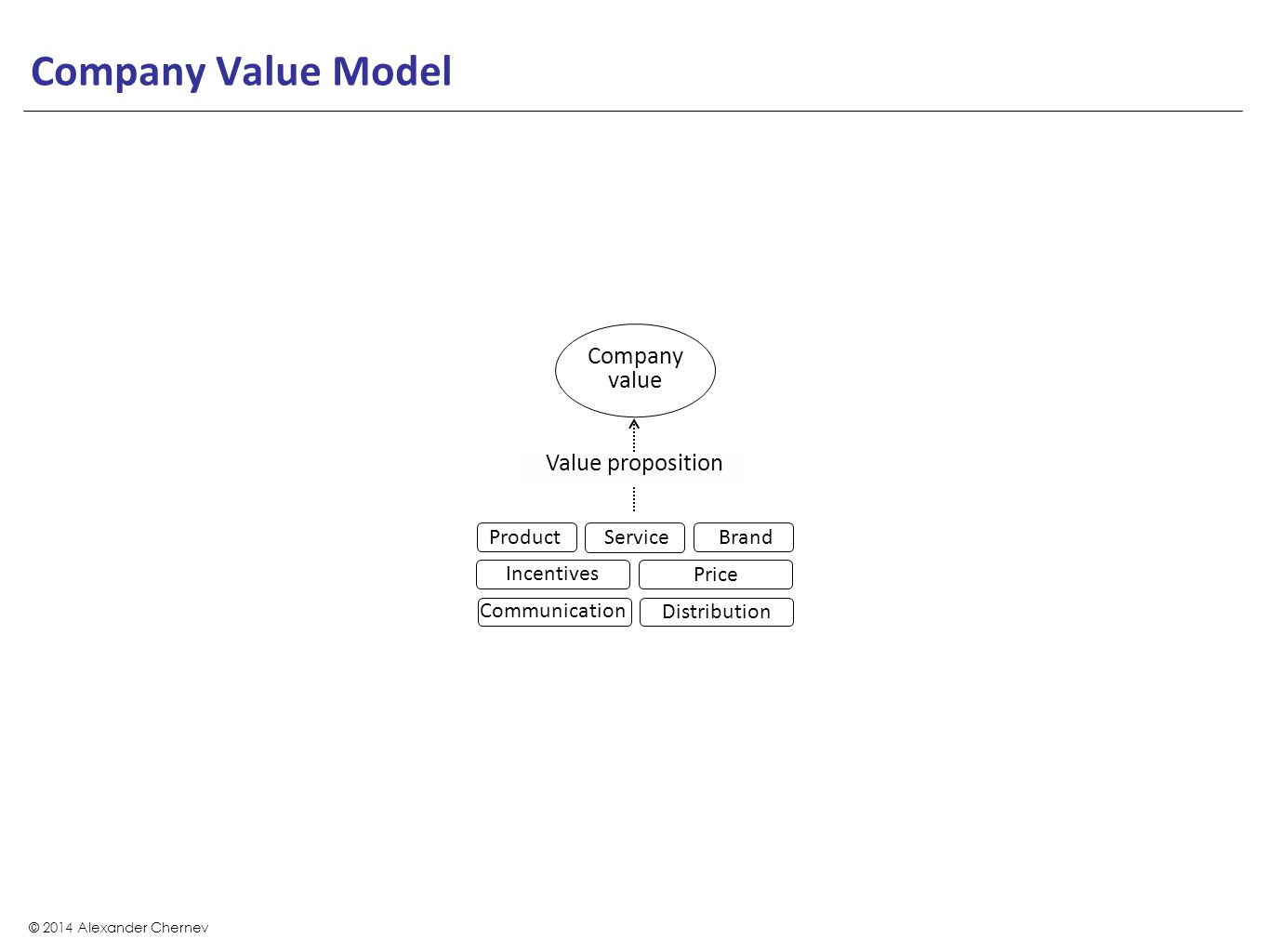 Company Value Model

Company value

Value proposition

Product

Service

Brand

Incentives

Price

Communication

Distribution

© 2014 Alexander Chernev